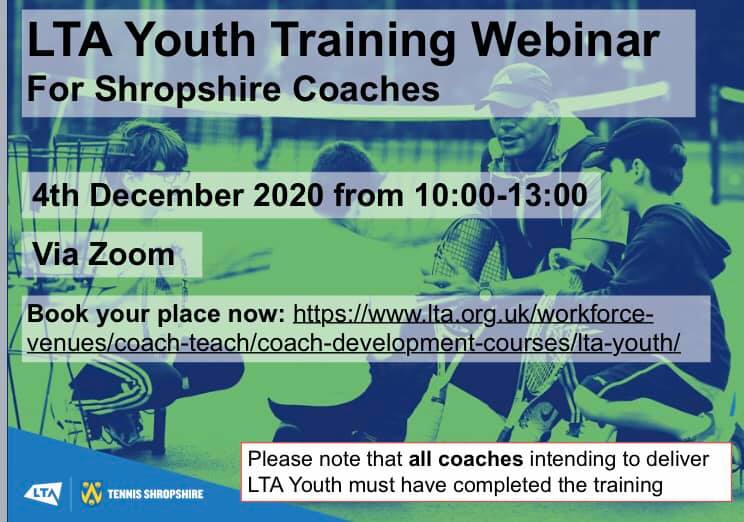 LTA Youth Training Webinar
For Shropshire Coaches

4th December 2020 from 10:00-13:00

Via Zoom

Book your place now: https://www.lta.org.uk/workforce-venues/coach-teach/coach-development-courses/lta-youth/

Please note that all coaches intending to deliver LTA Youth must have completed the training

LTA

TENNIS SHROPSHIRE